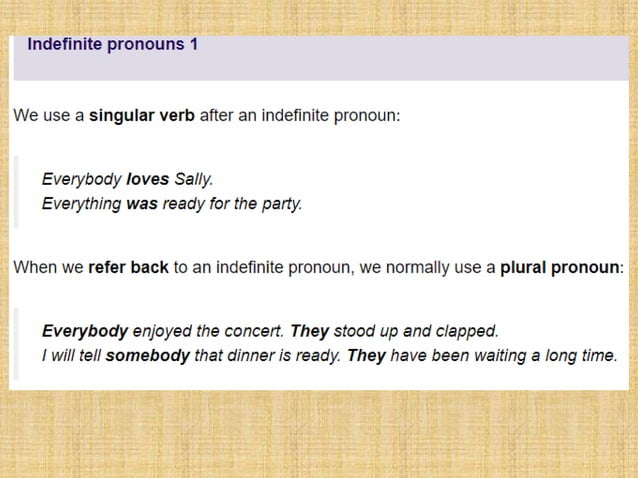 Indefinite pronouns 1

We use a singular verb after an indefinite pronoun:

Everybody loves Sally.
Everything was ready for the party.

When we refer back to an indefinite pronoun, we normally use a plural pronoun:

Everybody enjoyed the concert. They stood up and clapped.
I will tell somebody that dinner is ready. They have been waiting a long time.